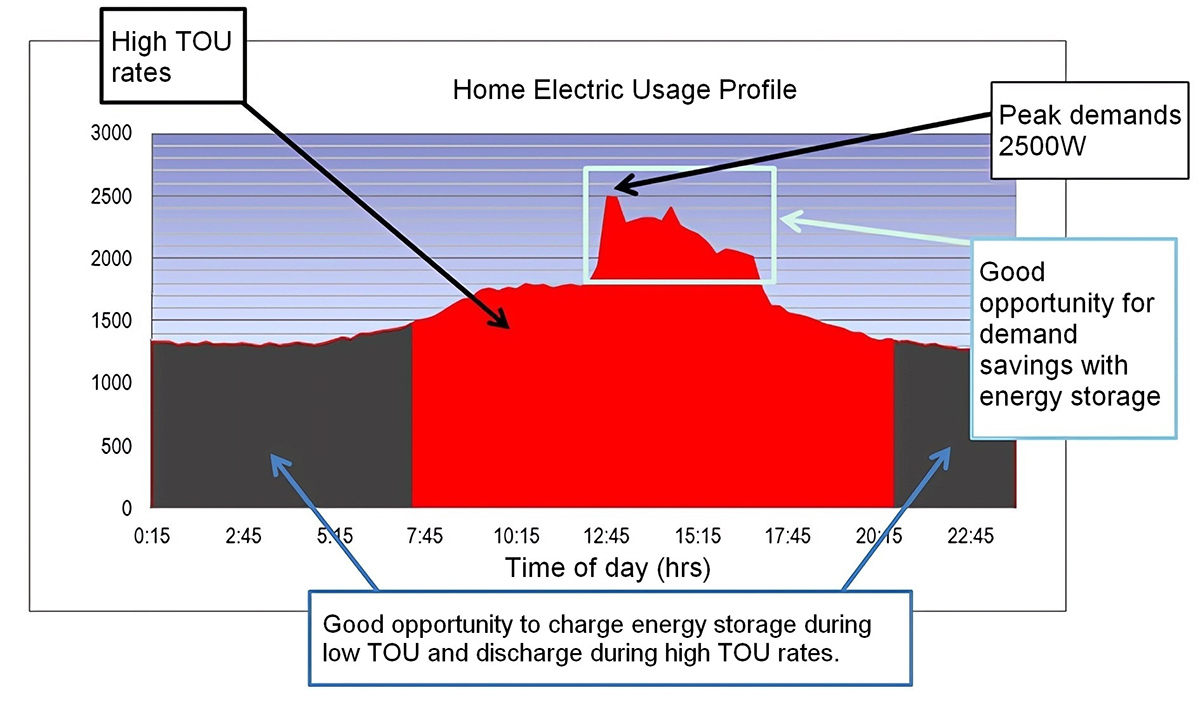 High TOU rates

Home Electric Usage Profile

Peak demands 2500W

Good opportunity for demand savings with energy storage

3000
2500
2000
1500
1000
500
0

0:15
2:45
5:15
7:45
10:15
12:45
15:15
17:45
20:15
22:45

Time of day (hrs)

Good opportunity to charge energy storage during low TOU and discharge during high TOU rates.